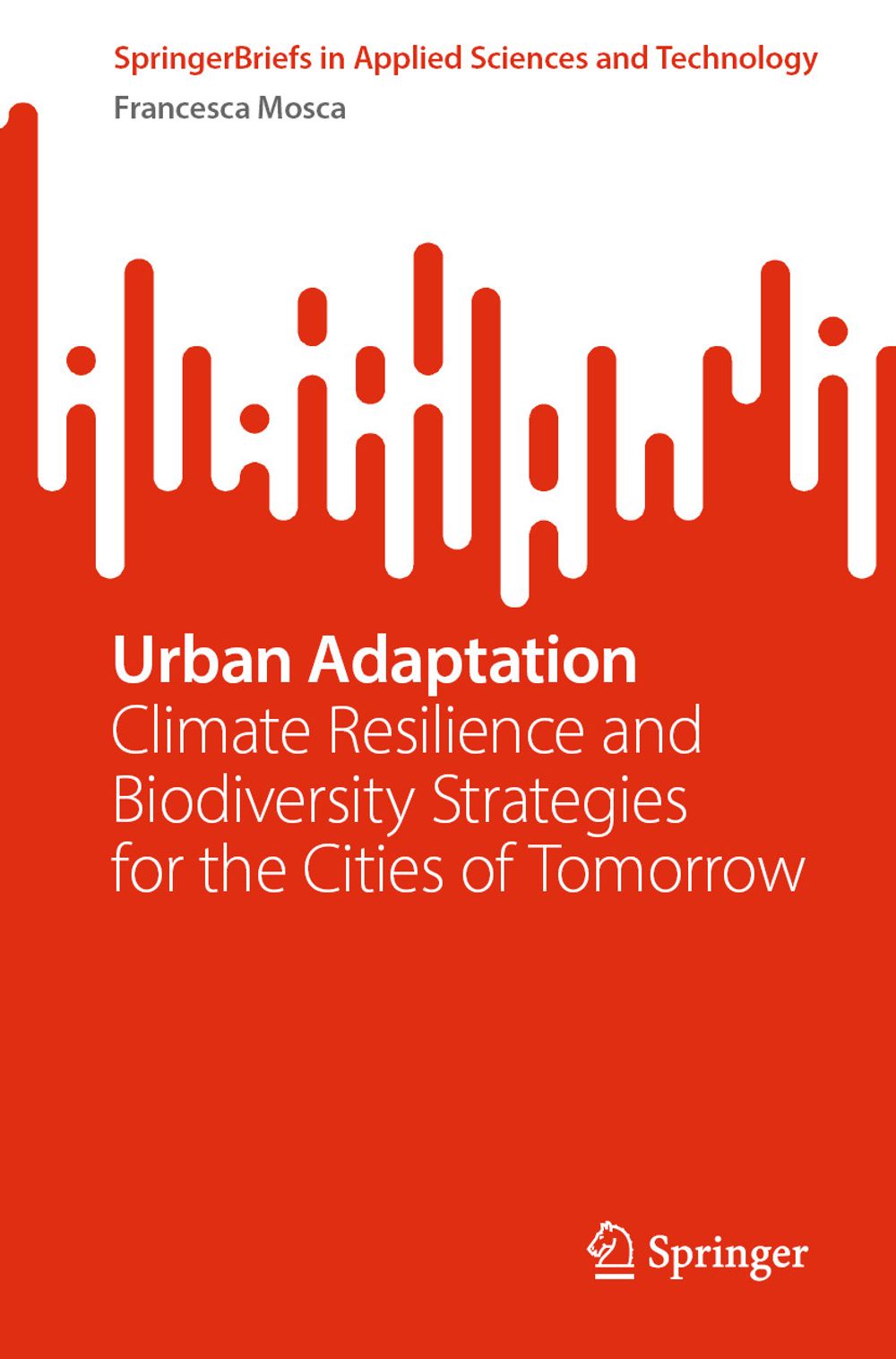 SpringerBriefs in Applied Sciences and Technology

Francesca Mosca

Urban Adaptation
Climate Resilience and Biodiversity Strategies for the Cities of Tomorrow

Springer